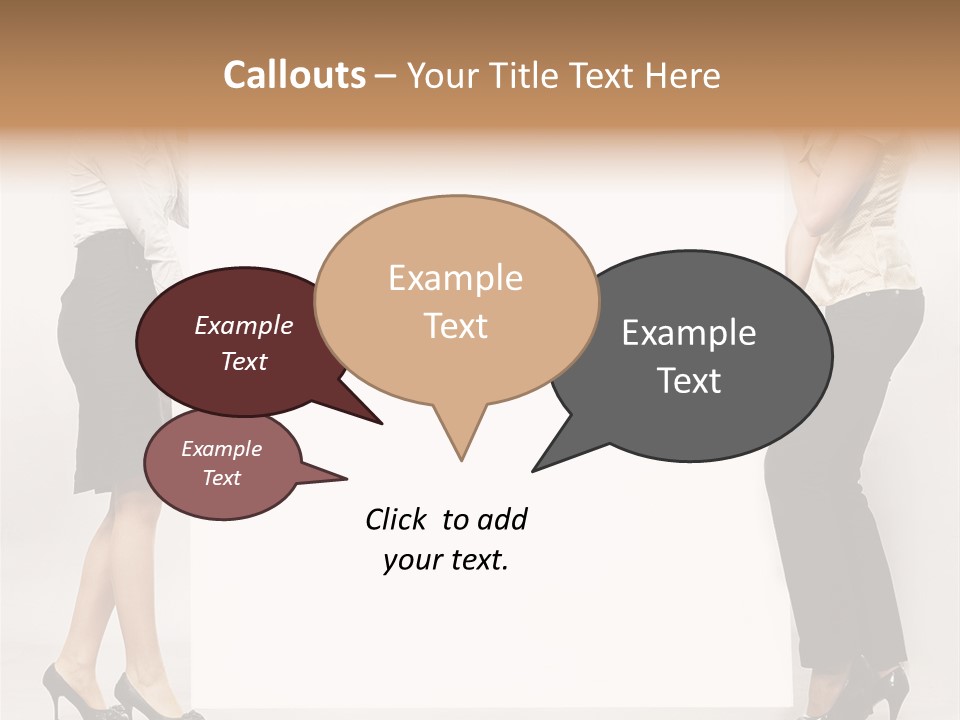 Callouts – Your Title Text Here

Example Text

Example Text

Example Text

Example Text

Click to add your text.